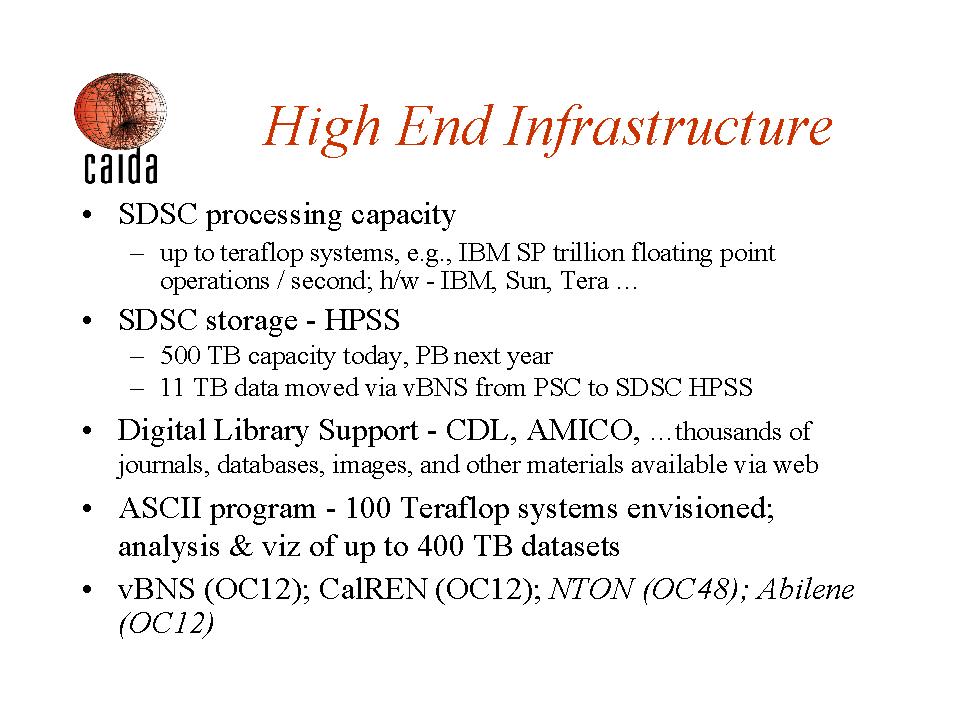 caida

High End Infrastructure

• SDSC processing capacity
– up to teraflop systems, e.g., IBM SP trillion floating point operations / second; h/w - IBM, Sun, Tera …

• SDSC storage - HPSS
– 500 TB capacity today, PB next year
– 11 TB data moved via vBNS from PSC to SDSC HPSS

• Digital Library Support - CDL, AMICO, …thousands of journals, databases, images, and other materials available via web

• ASCII program - 100 Teraflop systems envisioned; analysis & viz of up to 400 TB datasets

• vBNS (OC12); CalREN (OC12); NTON (OC48); Abilene (OC12)